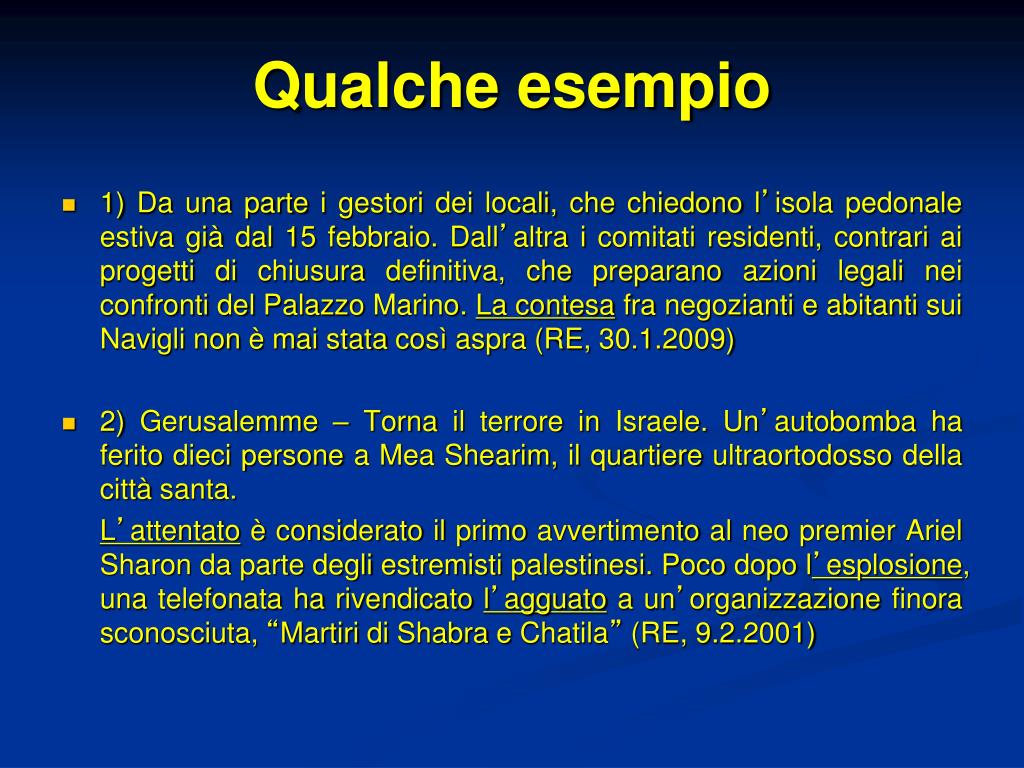 Qualche esempio

1) Da una parte i gestori dei locali, che chiedono l’isola pedonale estiva già dal 15 febbraio. Dall’altra i comitati residenti, contrari ai progetti di chiusura definitiva, che preparano azioni legali nei confronti del Palazzo Marino. La contesa fra negozianti e abitanti sui Navigli non è mai stata così aspra (RE, 30.1.2009)

2) Gerusalemme – Torna il terrore in Israele. Un’autobomba ha ferito dieci persone a Mea Shearim, il quartiere ultraortodosso della città santa.

L’attentato è considerato il primo avvertimento al neo premier Ariel Sharon da parte degli estremisti palestinesi. Poco dopo l’esplosione, una telefonata ha rivendicato l’agguato a un’organizzazione finora sconosciuta, “Martiri di Shabra e Chatila” (RE, 9.2.2001)